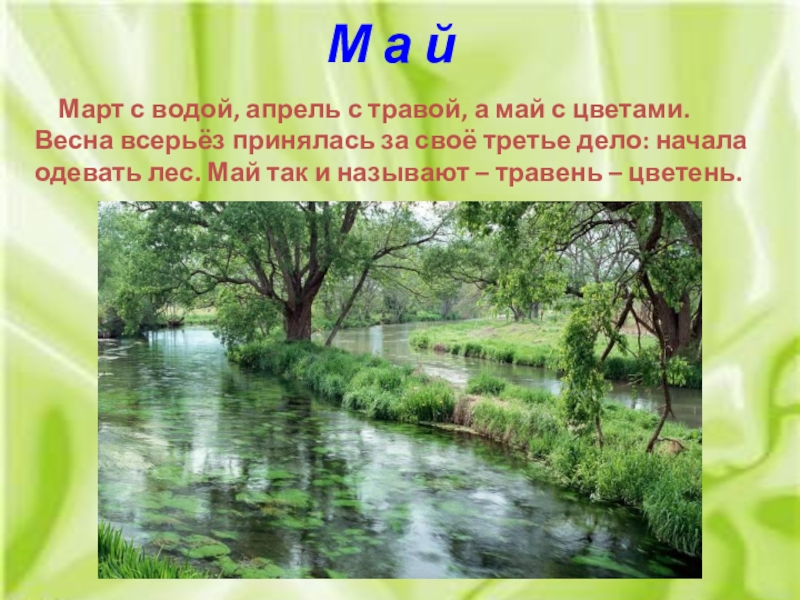 М а й

Март с водой, апрель с травой, а май с цветами. Весна всерьёз принялась за своё третье дело: начала одевать лес. Май так и называют – травень – цветень.